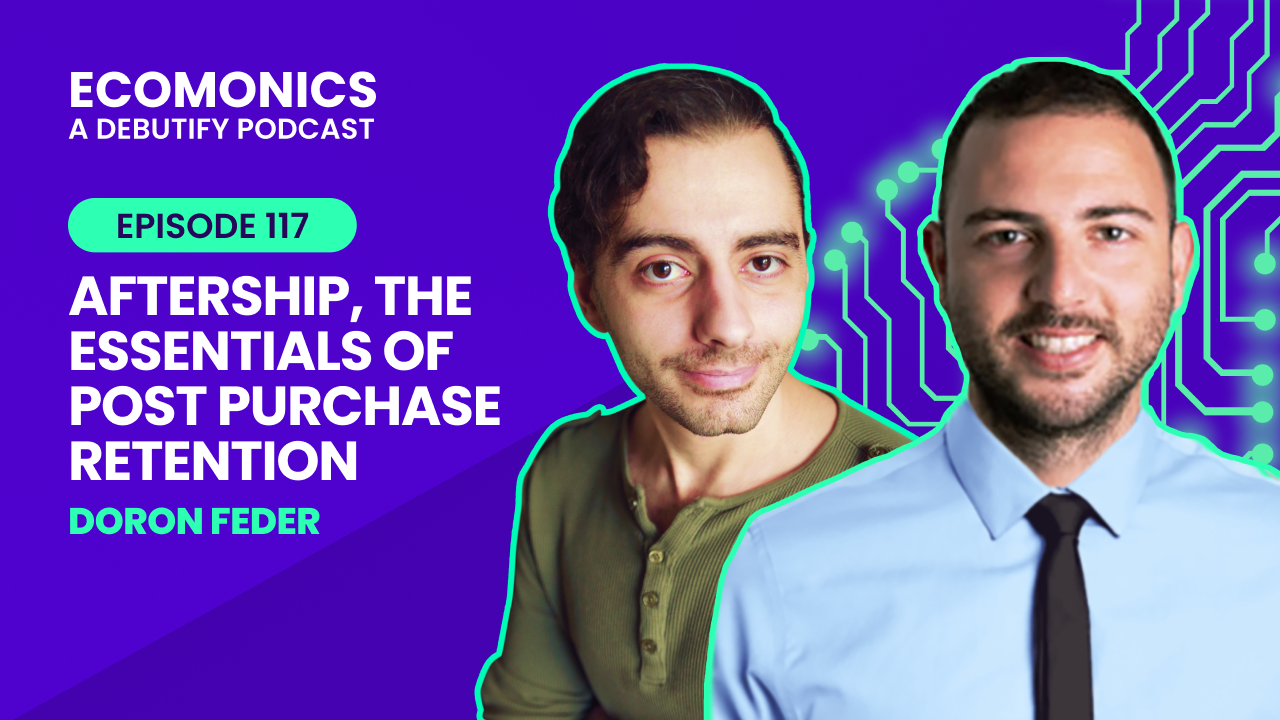 ECOMONICS
A DEBUTIFY PODCAST

EPISODE 117

AFTERSHIP, THE ESSENTIALS OF POST PURCHASE RETENTION

DORON FEDER